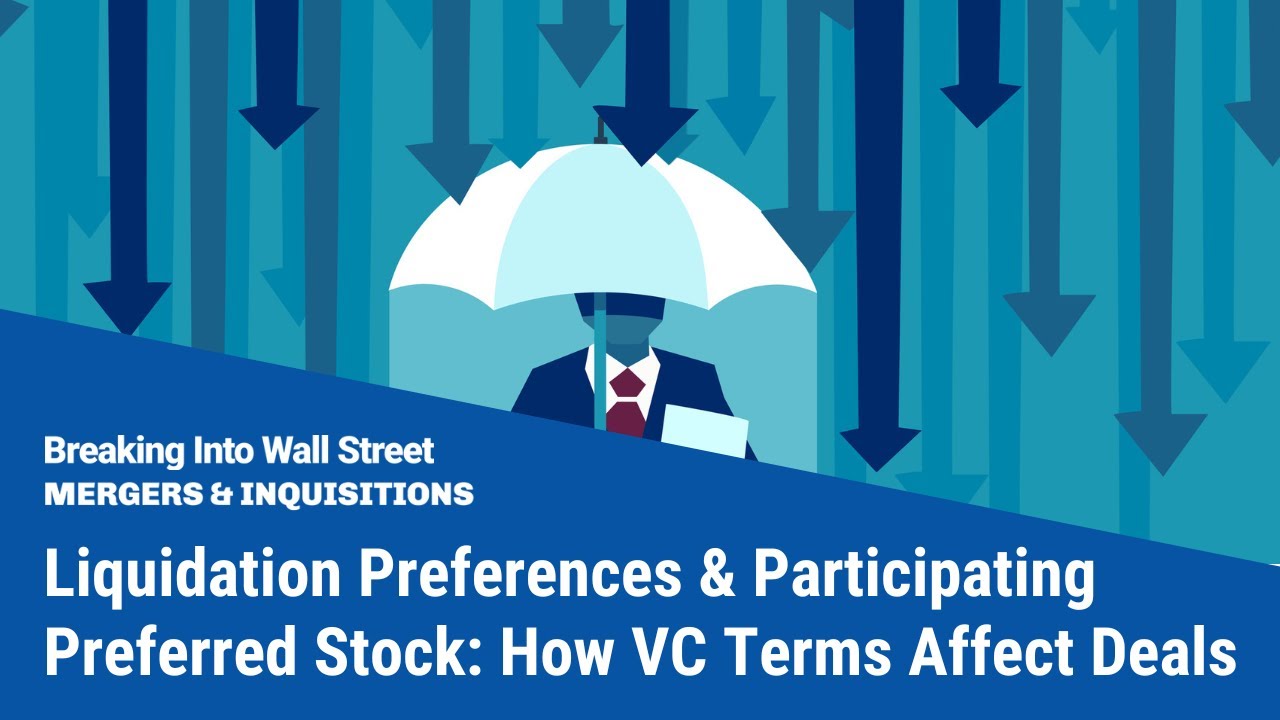 Breaking Into Wall Street
MERGERS & INQUISITIONS

Liquidation Preferences & Participating Preferred Stock: How VC Terms Affect Deals